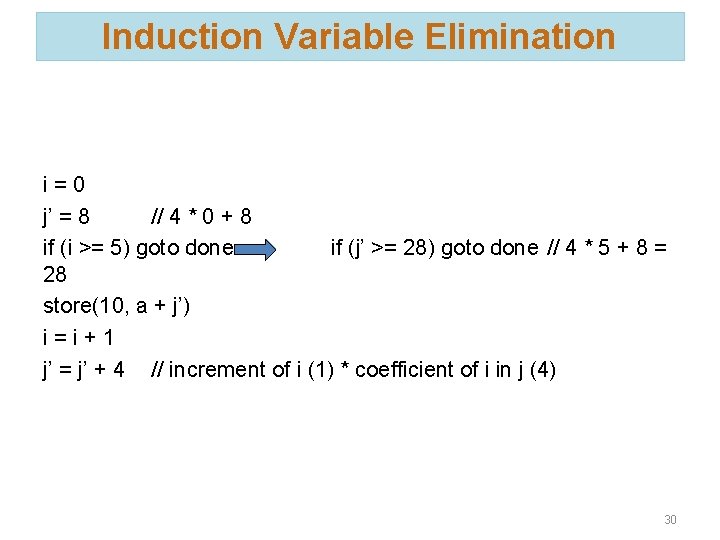 Induction Variable Elimination

i = 0
j’ = 8 // 4 * 0 + 8
if (i >= 5) goto done if (j’ >= 28) goto done // 4 * 5 + 8 = 28
store(10, a + j’)
i = i + 1
j’ = j’ + 4 // increment of i (1) * coefficient of i in j (4)

30